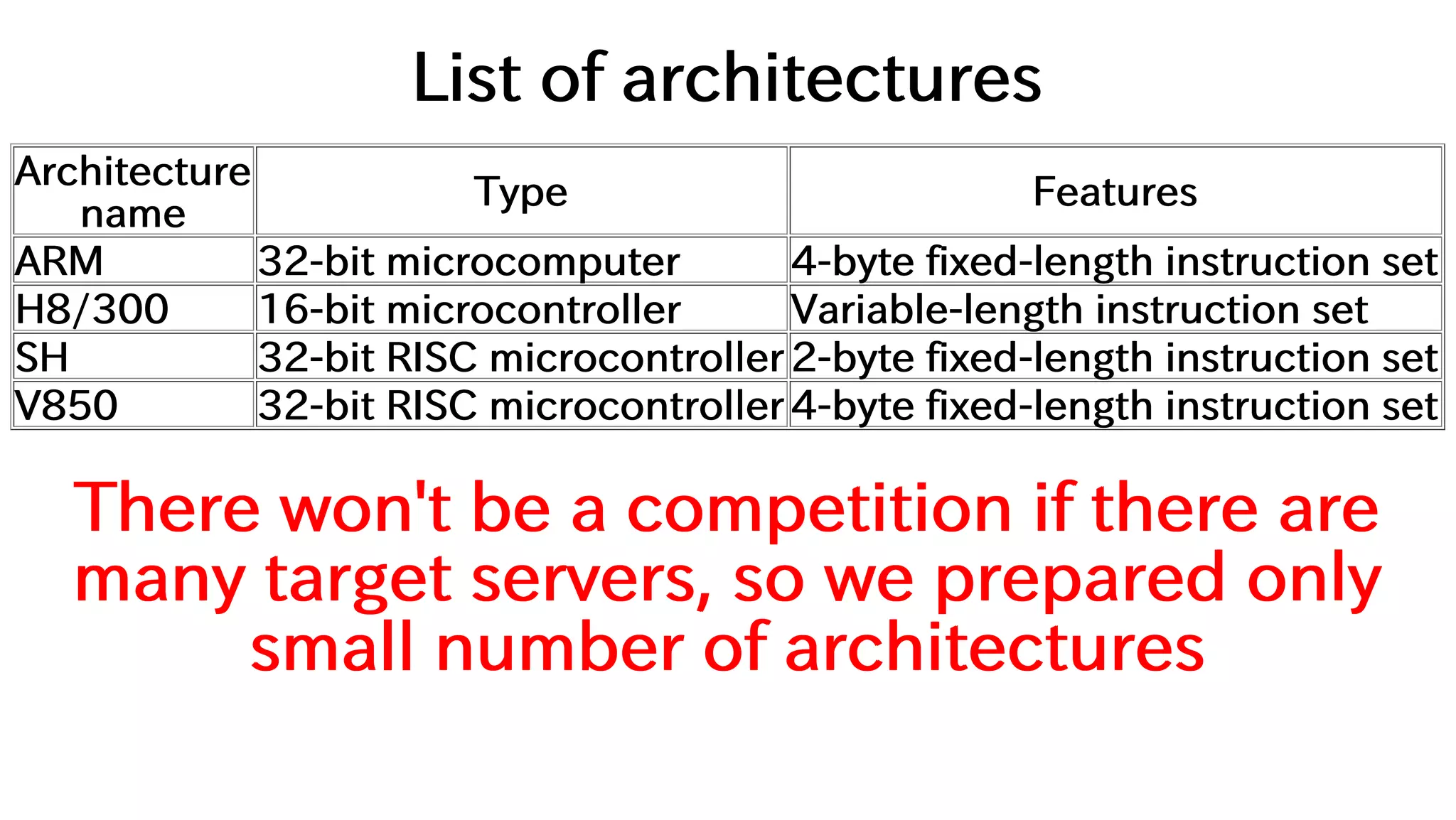 List of architectures

| Architecture name | Type | Features |
|---|---|---|
| ARM | 32-bit microcomputer | 4-byte fixed-length instruction set |
| H8/300 | 16-bit microcontroller | Variable-length instruction set |
| SH | 32-bit RISC microcontroller | 2-byte fixed-length instruction set |
| V850 | 32-bit RISC microcontroller | 4-byte fixed-length instruction set |

There won't be a competition if there are many target servers, so we prepared only small number of architectures